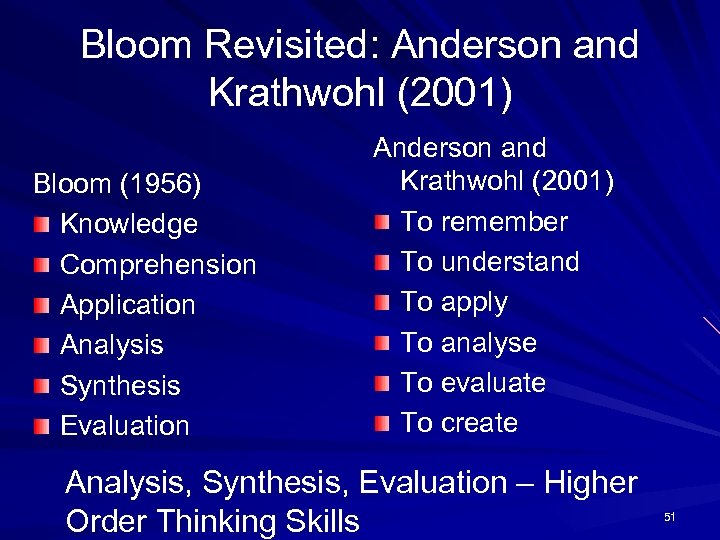 Bloom Revisited: Anderson and Krathwohl (2001)

Bloom (1956)
- Knowledge
- Comprehension
- Application
- Analysis
- Synthesis
- Evaluation

Anderson and Krathwohl (2001)
- To remember
- To understand
- To apply
- To analyse
- To evaluate
- To create

Analysis, Synthesis, Evaluation – Higher Order Thinking Skills

51